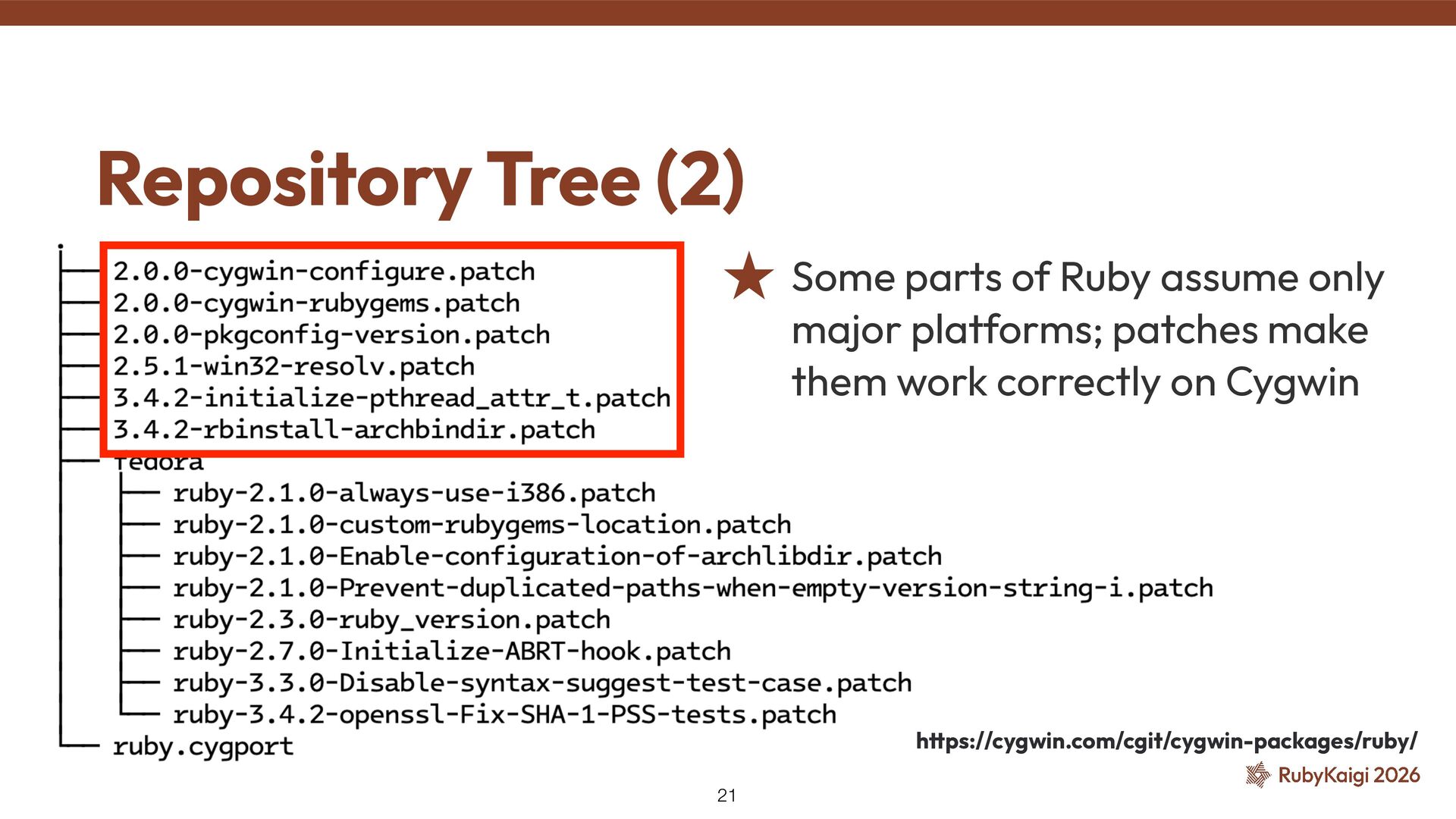 Repository Tree (2)

.
├── 2.0.0-cygwin-configure.patch
├── 2.0.0-cygwin-rubygems.patch
├── 2.0.0-pkgconfig-version.patch
├── 2.5.1-win32-resolv.patch
├── 3.4.2-initialize-pthread_attr_t.patch
├── 3.4.2-rbinstall-archbindir.patch
├── fedora
│   ├── ruby-2.1.0-always-use-i386.patch
│   ├── ruby-2.1.0-custom-rubygems-location.patch
│   ├── ruby-2.1.0-Enable-configuration-of-archlibdir.patch
│   ├── ruby-2.1.0-Prevent-duplicated-paths-when-empty-version-string-i.patch
│   ├── ruby-2.3.0-ruby_version.patch
│   ├── ruby-2.7.0-Initialize-ABRT-hook.patch
│   ├── ruby-3.3.0-Disable-syntax-suggest-test-case.patch
│   └── ruby-3.4.2-openssl-Fix-SHA-1-PSS-tests.patch
└── ruby.cygport

★ Some parts of Ruby assume only major platforms; patches make them work correctly on Cygwin

https://cygwin.com/cgit/cygwin-packages/ruby/

RubyKaigi 2026

21